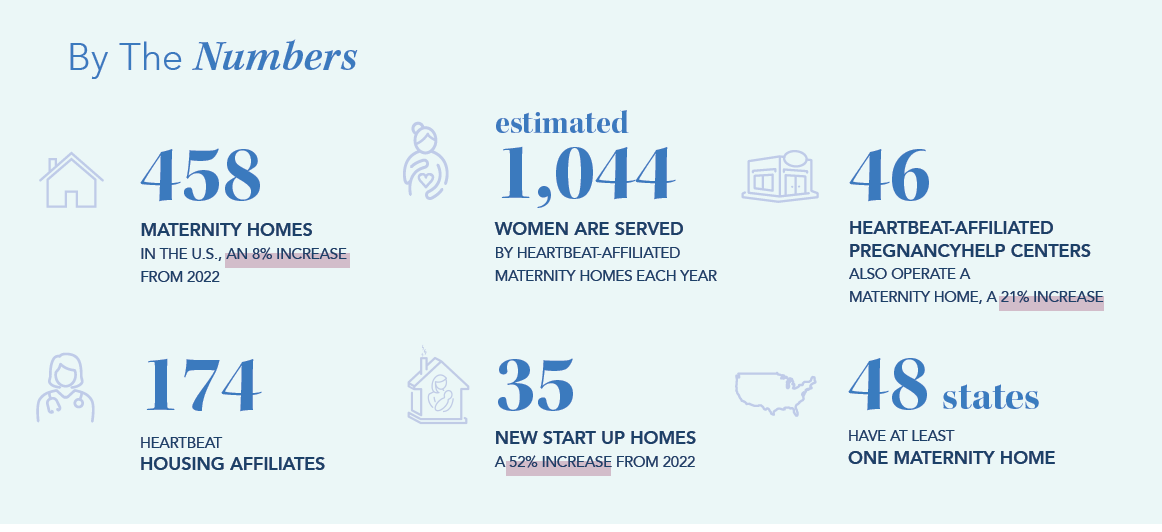 By The Numbers

458
MATERNITY HOMES
IN THE U.S., AN 8% INCREASE FROM 2022

estimated
1,044
WOMEN ARE SERVED
BY HEARTBEAT-AFFILIATED MATERNITY HOMES EACH YEAR

46
HEARTBEAT-AFFILIATED PREGNANCYHELP CENTERS
ALSO OPERATE A MATERNITY HOME, A 21% INCREASE

174
HEARTBEAT
HOUSING AFFILIATES

35
NEW START UP HOMES
A 52% INCREASE FROM 2022

48 states
HAVE AT LEAST
ONE MATERNITY HOME